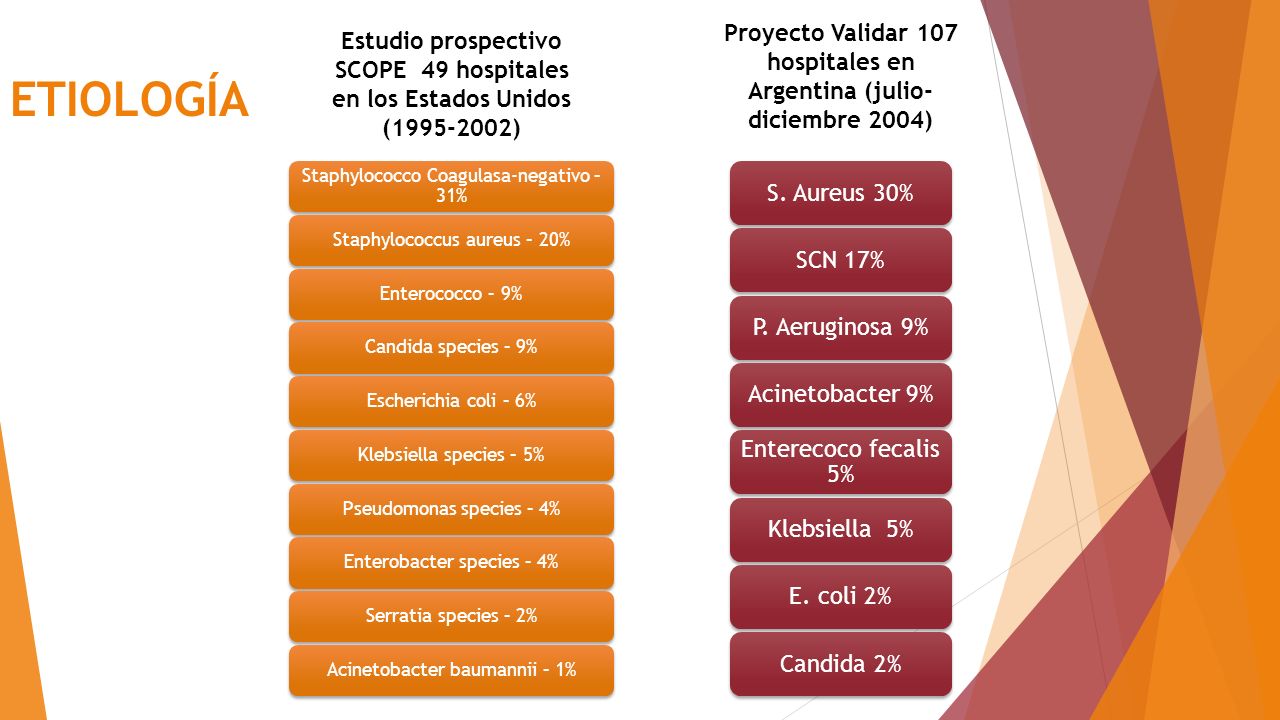 ETIOLOGÍA

Estudio prospectivo SCOPE 49 hospitales en los Estados Unidos (1995-2002)

Staphylococco Coagulasa-negativo – 31%

Staphylococcus aureus – 20%

Enterococco – 9%

Candida species – 9%

Escherichia coli – 6%

Klebsiella species – 5%

Pseudomonas species – 4%

Enterobacter species – 4%

Serratia species – 2%

Acinetobacter baumannii – 1%

Proyecto Validar 107 hospitales en Argentina (julio-diciembre 2004)

S. Aureus 30%

SCN 17%

P. Aeruginosa 9%

Acinetobacter 9%

Enterecoco fecalis 5%

Klebsiella 5%

E. coli 2%

Candida 2%